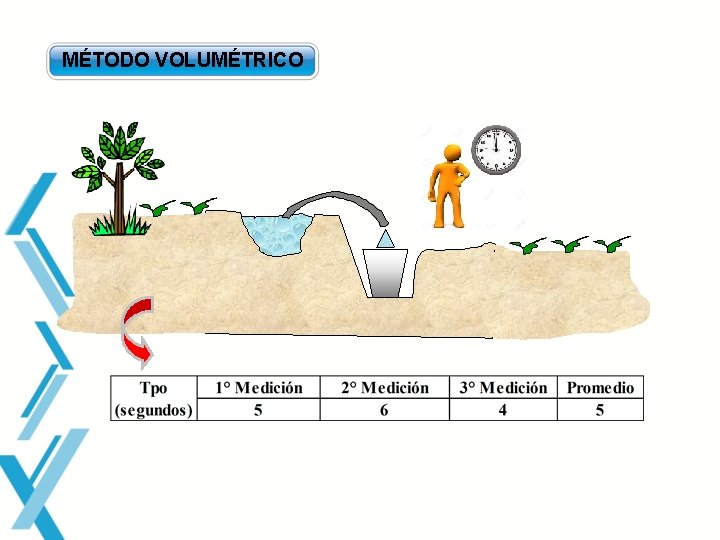 MÉTODO VOLUMÉTRICO

| Tpo (segundos) | 1° Medición | 2° Medición | 3° Medición | Promedio |
|---|---|---|---|---|
| | 5 | 6 | 4 | 5 |